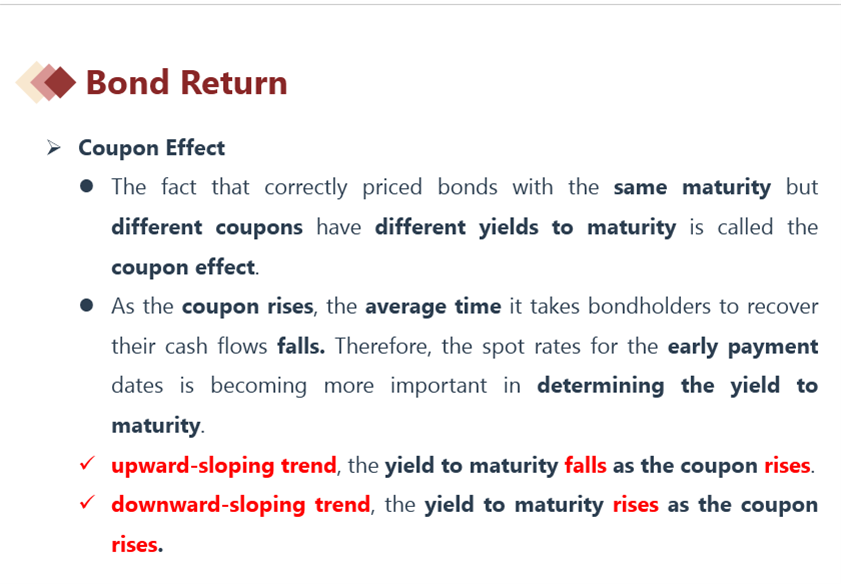 Bond Return

➢ Coupon Effect

● The fact that correctly priced bonds with the same maturity but different coupons have different yields to maturity is called the coupon effect.

● As the coupon rises, the average time it takes bondholders to recover their cash flows falls. Therefore, the spot rates for the early payment dates is becoming more important in determining the yield to maturity.

✓ upward-sloping trend, the yield to maturity falls as the coupon rises.

✓ downward-sloping trend, the yield to maturity rises as the coupon rises.